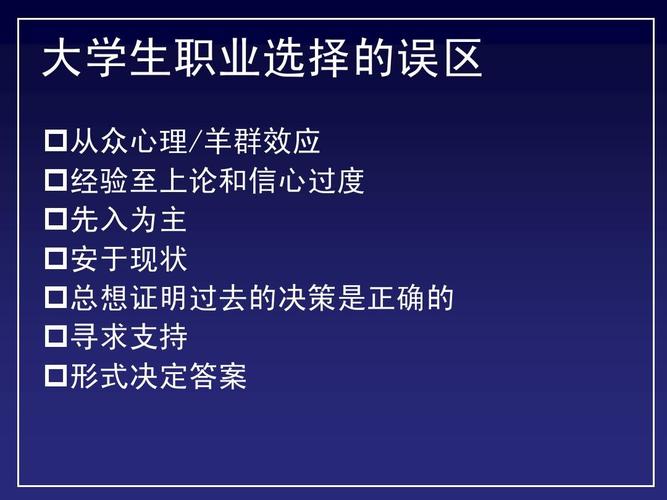 大学生职业选择的误区

□从众心理/羊群效应
□经验至上论和信心过度
□先入为主
□安于现状
□总想证明过去的决策是正确的
□寻求支持
□形式决定答案